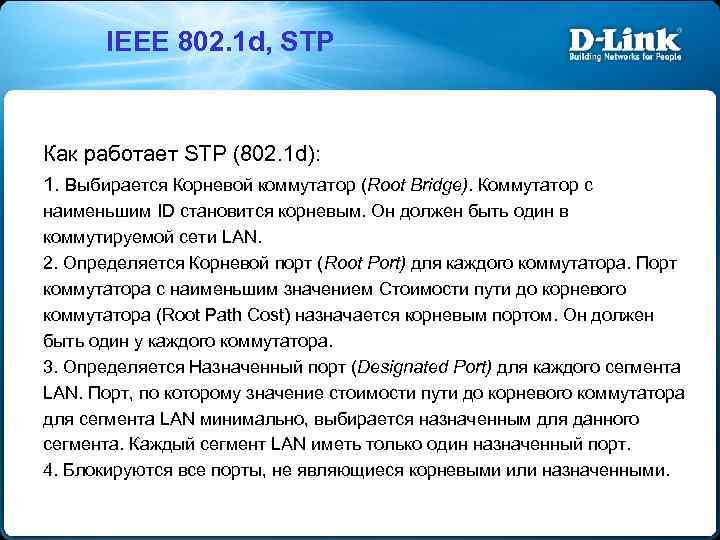 IEEE 802.1d, STP

D-Link
Building Networks for People

Как работает STP (802.1d):

1. Выбирается Корневой коммутатор (Root Bridge). Коммутатор с наименьшим ID становится корневым. Он должен быть один в коммутируемой сети LAN.
2. Определяется Корневой порт (Root Port) для каждого коммутатора. Порт коммутатора с наименьшим значением Стоимости пути до корневого коммутатора (Root Path Cost) назначается корневым портом. Он должен быть один у каждого коммутатора.
3. Определяется Назначенный порт (Designated Port) для каждого сегмента LAN. Порт, по которому значение стоимости пути до корневого коммутатора для сегмента LAN минимально, выбирается назначенным для данного сегмента. Каждый сегмент LAN иметь только один назначенный порт.
4. Блокируются все порты, не являющиеся корневыми или назначенными.